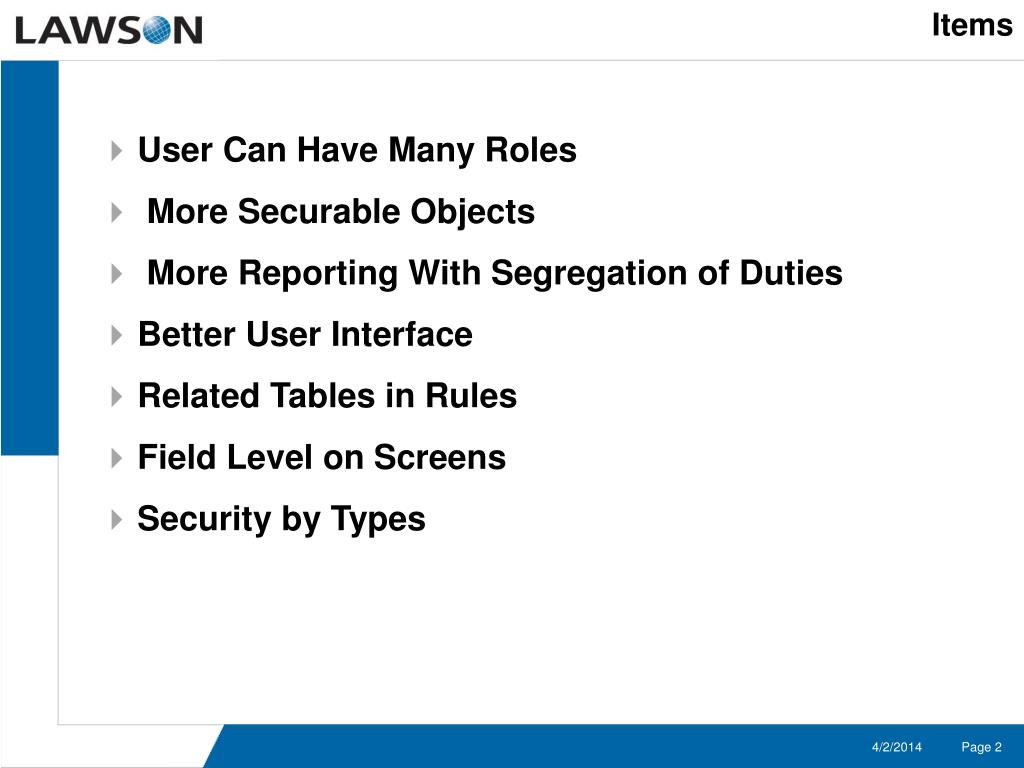 LAWSON

Items

User Can Have Many Roles

More Securable Objects

More Reporting With Segregation of Duties

Better User Interface

Related Tables in Rules

Field Level on Screens

Security by Types

4/2/2014 Page 2